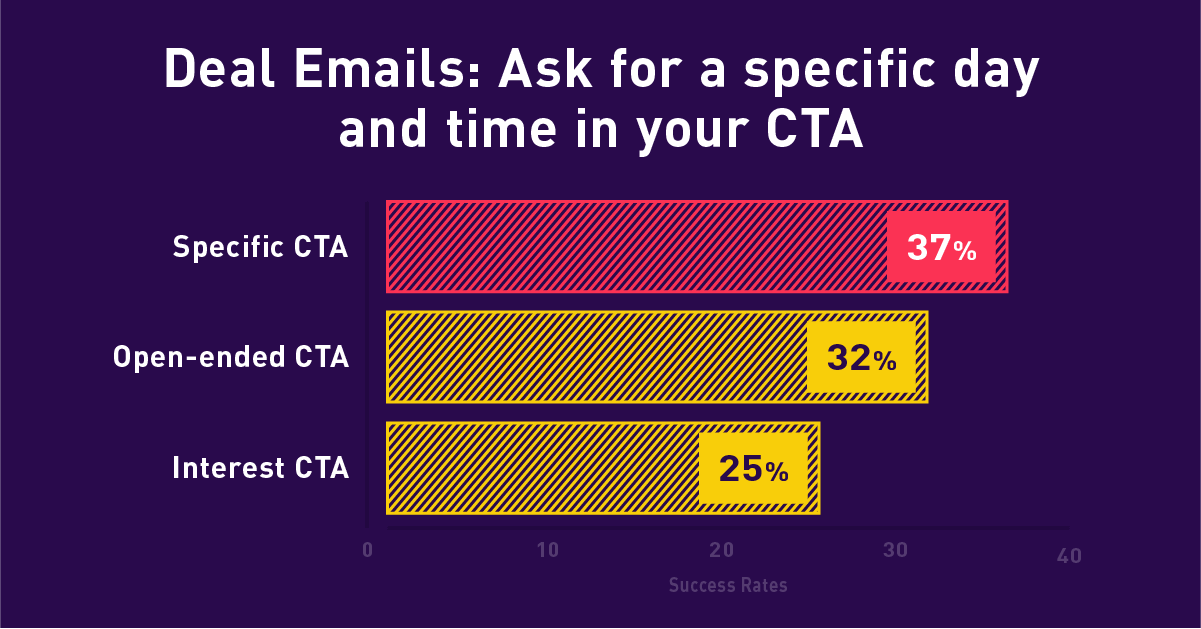 Deal Emails: Ask for a specific day and time in your CTA

Specific CTA 37%

Open-ended CTA 32%

Interest CTA 25%

0 10 20 30 40

Success Rates